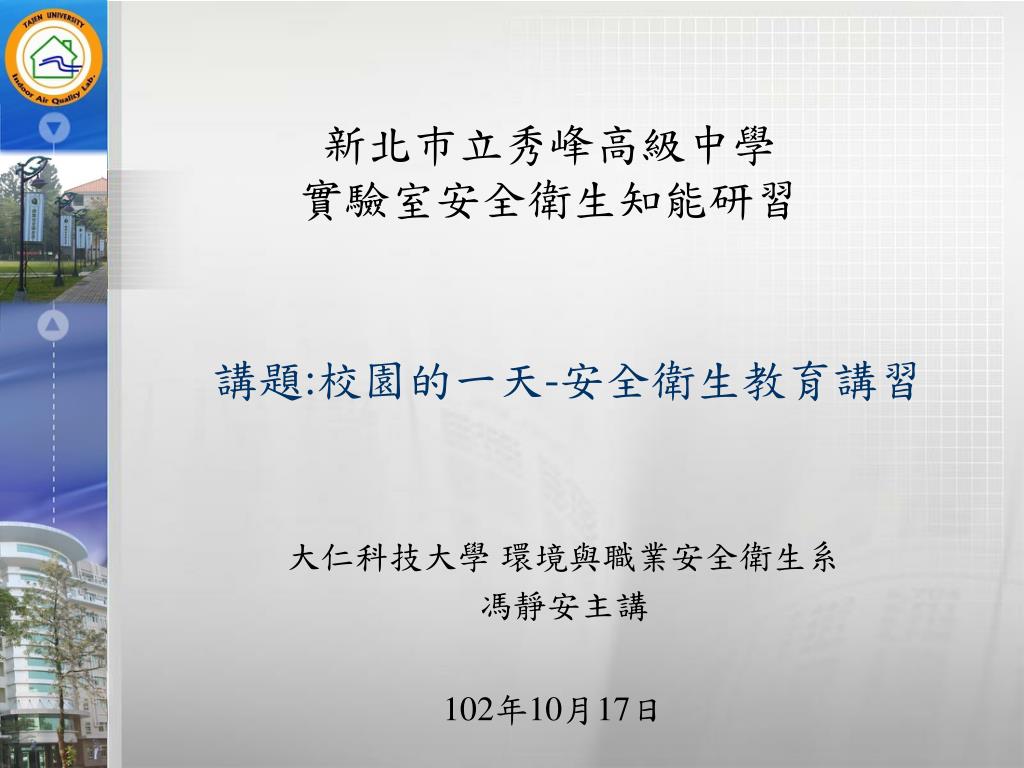 TAJEN UNIVERSITY
Indoor Air Quality Lab.

新北市立秀峰高級中學
實驗室安全衛生知能研習

講題:校園的一天-安全衛生教育講習

大仁科技大學 環境與職業安全衛生系
馮靜安主講

102年10月17日